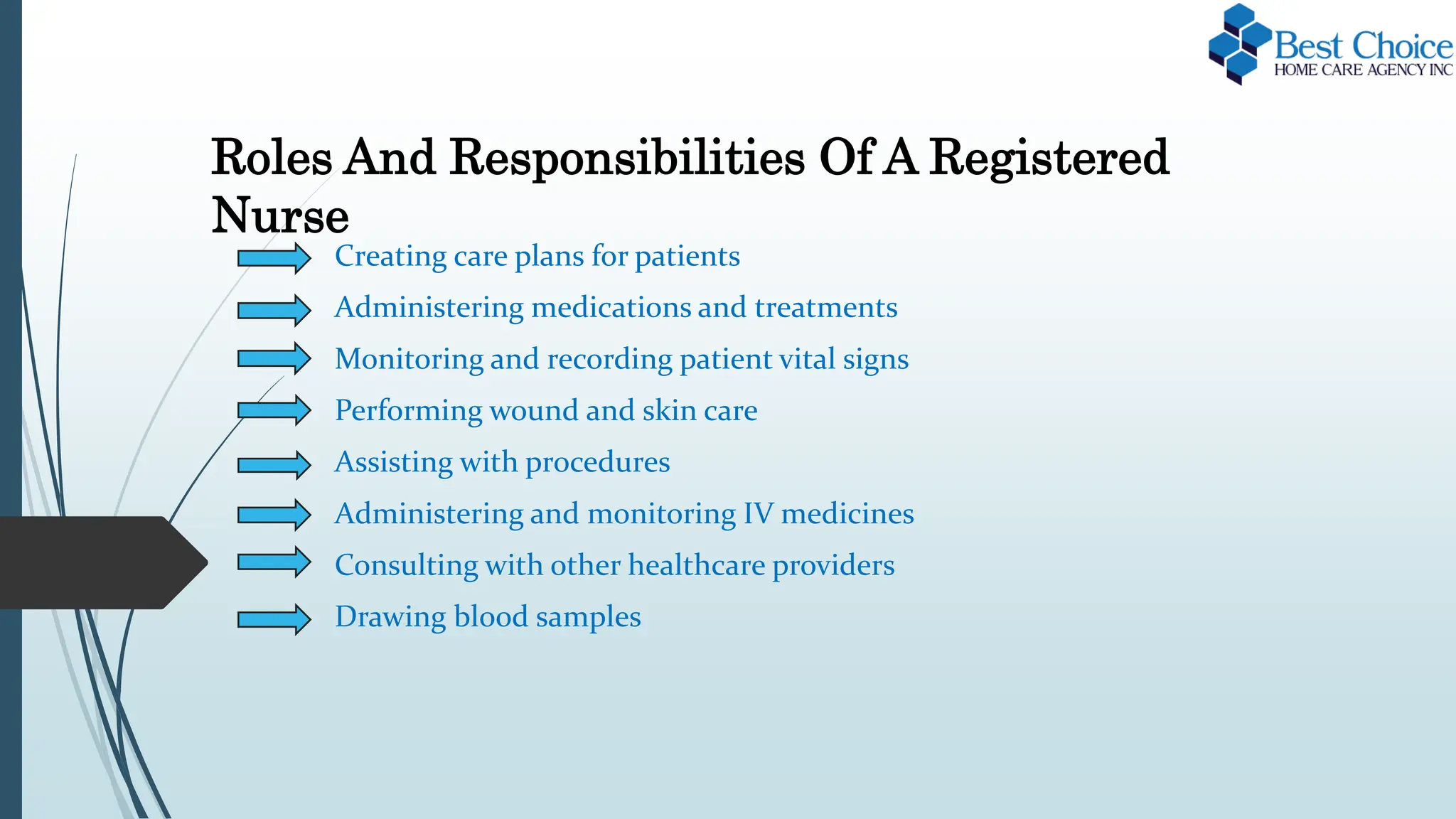 Best Choice
HOME CARE AGENCY INC

Roles And Responsibilities Of A Registered Nurse

Creating care plans for patients

Administering medications and treatments

Monitoring and recording patient vital signs

Performing wound and skin care

Assisting with procedures

Administering and monitoring IV medicines

Consulting with other healthcare providers

Drawing blood samples